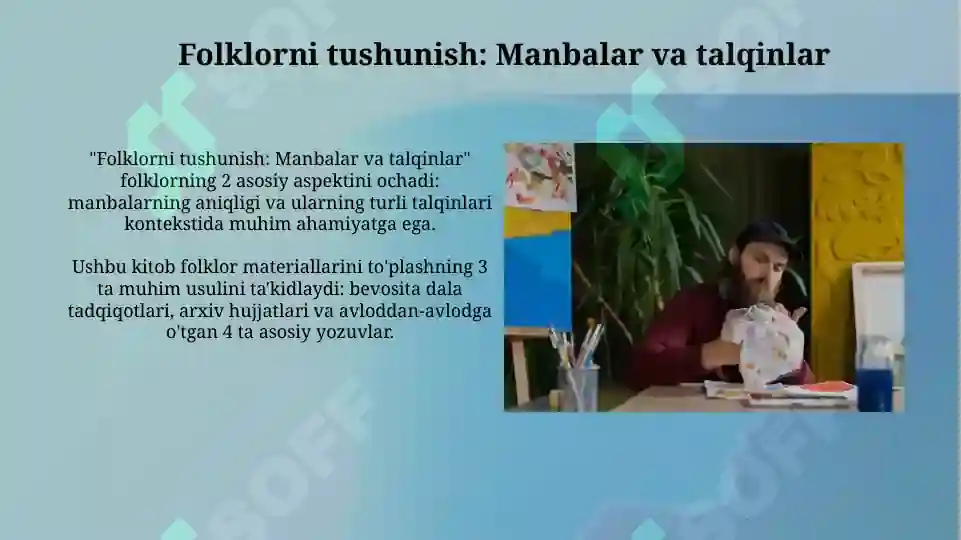 Folklorni tushunish: Manbalar va talqinlar

"Folklorni tushunish: Manbalar va talqinlar" folklorning 2 asosiy aspektini ochadi: manbalarning aniqligi va ularning turli talqinlari kontekstida muhim ahamiyatga ega.

Ushbu kitob folklor materiallarini to'plashning 3 ta muhim usulini ta'kidlaydi: bevosita dala tadqiqotlari, arxiv hujjatlari va avloddan-avlodga o'tgan 4 ta asosiy yozuvlar.

SOFF